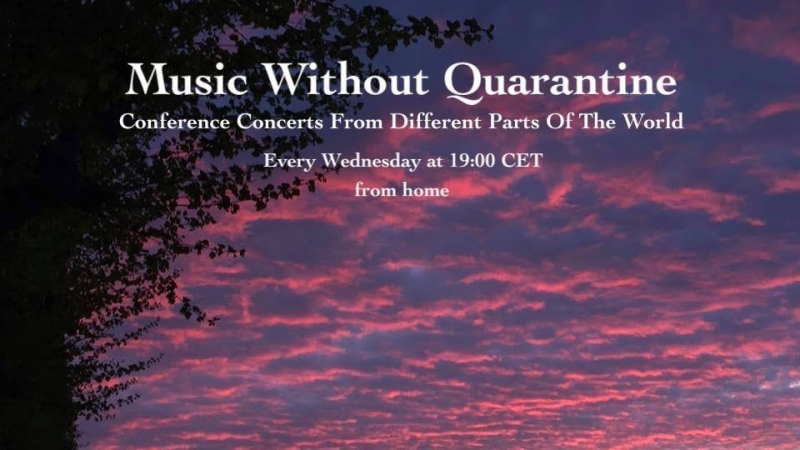 Music Without Quarantine
Conference Concerts From Different Parts Of The World
Every Wednesday at 19:00 CET
from home